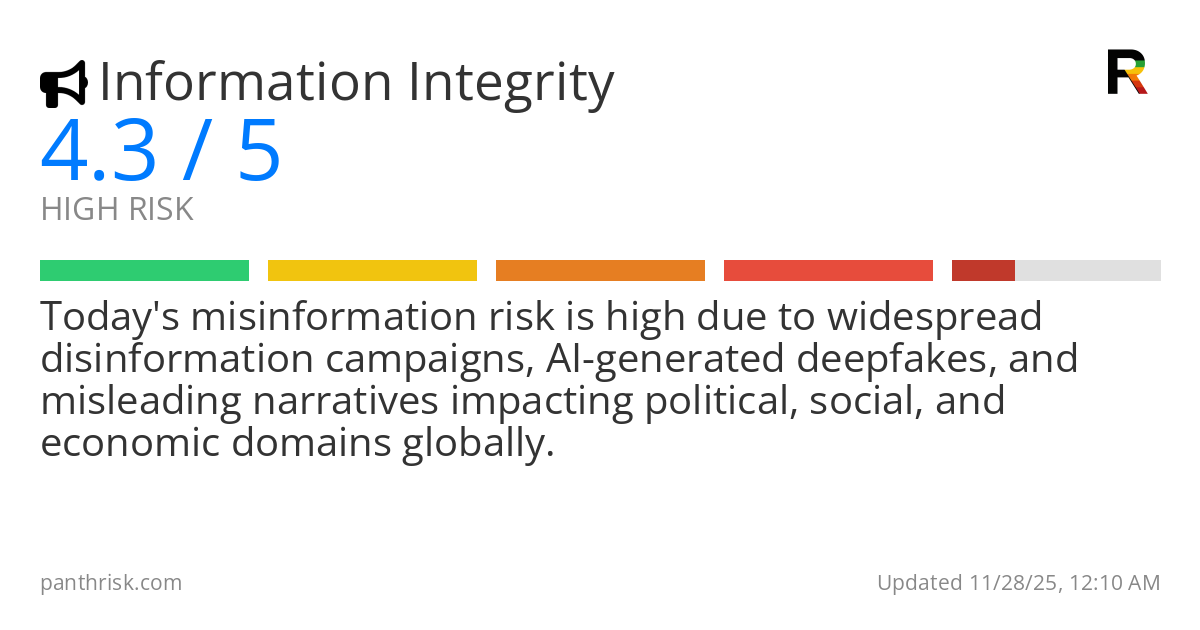 Information Integrity

R

4.3 / 5
HIGH RISK

Today's misinformation risk is high due to widespread disinformation campaigns, AI-generated deepfakes, and misleading narratives impacting political, social, and economic domains globally.

panthrisk.com

Updated 11/28/25, 12:10 AM